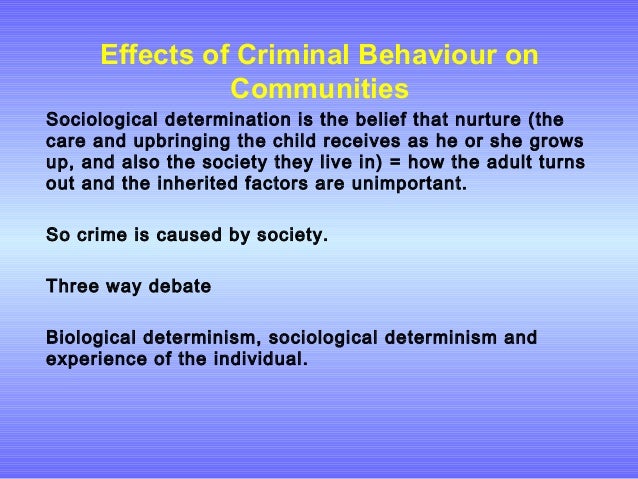 Effects of Criminal Behaviour on Communities

Sociological determination is the belief that nurture (the care and upbringing the child receives as he or she grows up, and also the society they live in) = how the adult turns out and the inherited factors are unimportant.

So crime is caused by society.

Three way debate

Biological determinism, sociological determinism and experience of the individual.